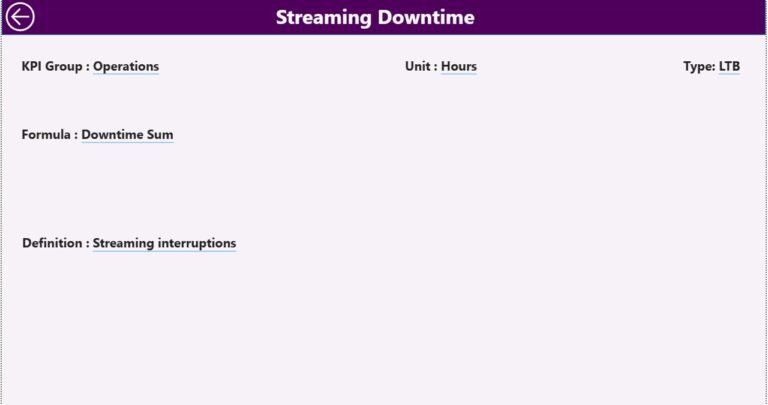 Streaming Downtime

KPI Group : Operations

Unit : Hours

Type: LTB

Formula : Downtime Sum

Definition : Streaming interruptions